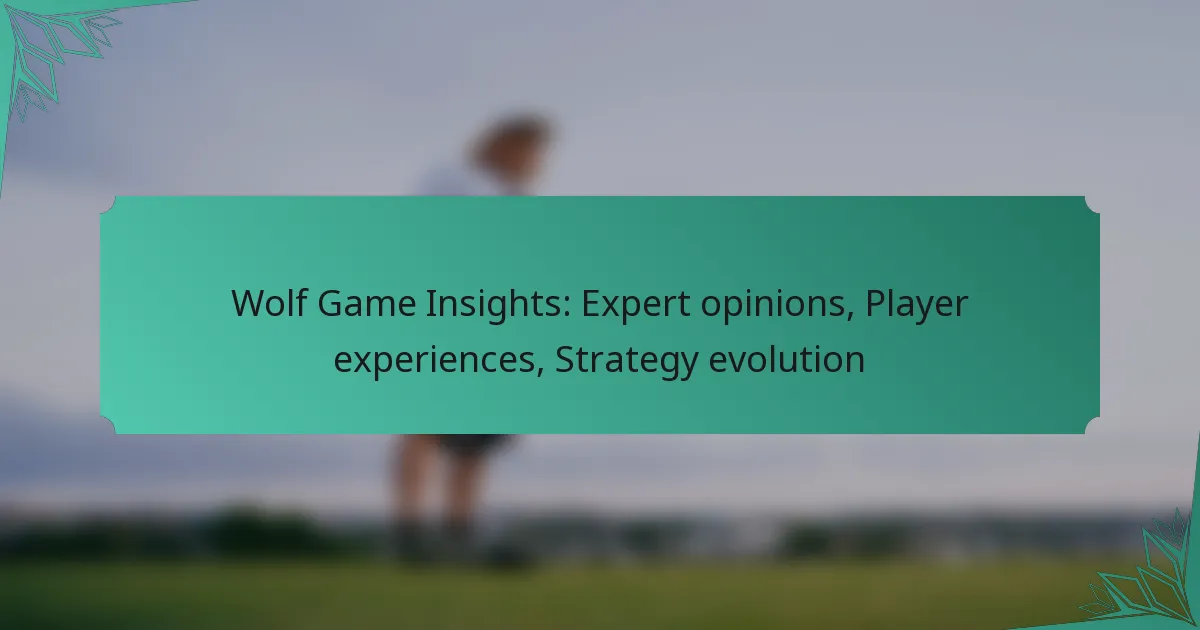 Wolf Game Insights: Expert opinions, Player experiences, Strategy evolution